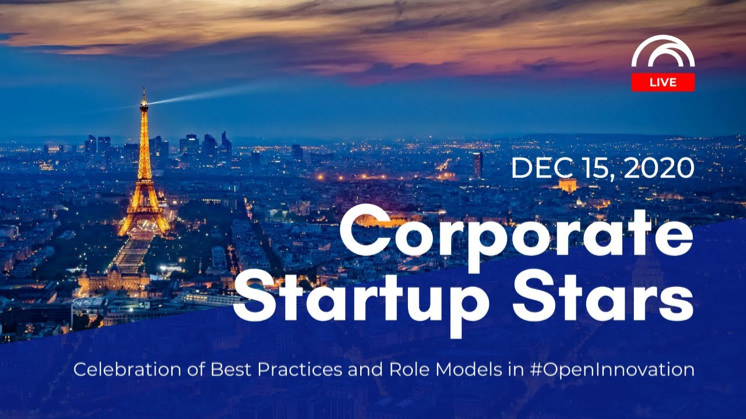 LIVE

DEC 15, 2020

Corporate Startup Stars

Celebration of Best Practices and Role Models in #OpenInnovation